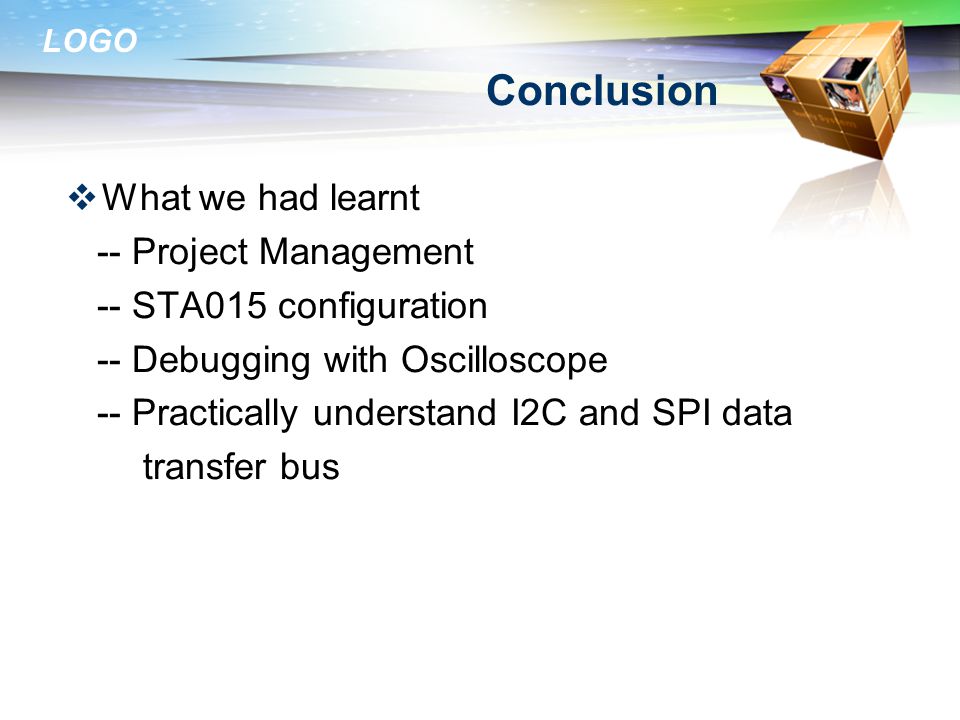 LOGO

Conclusion

❖ What we had learnt
-- Project Management
-- STA015 configuration
-- Debugging with Oscilloscope
-- Practically understand I2C and SPI data transfer bus